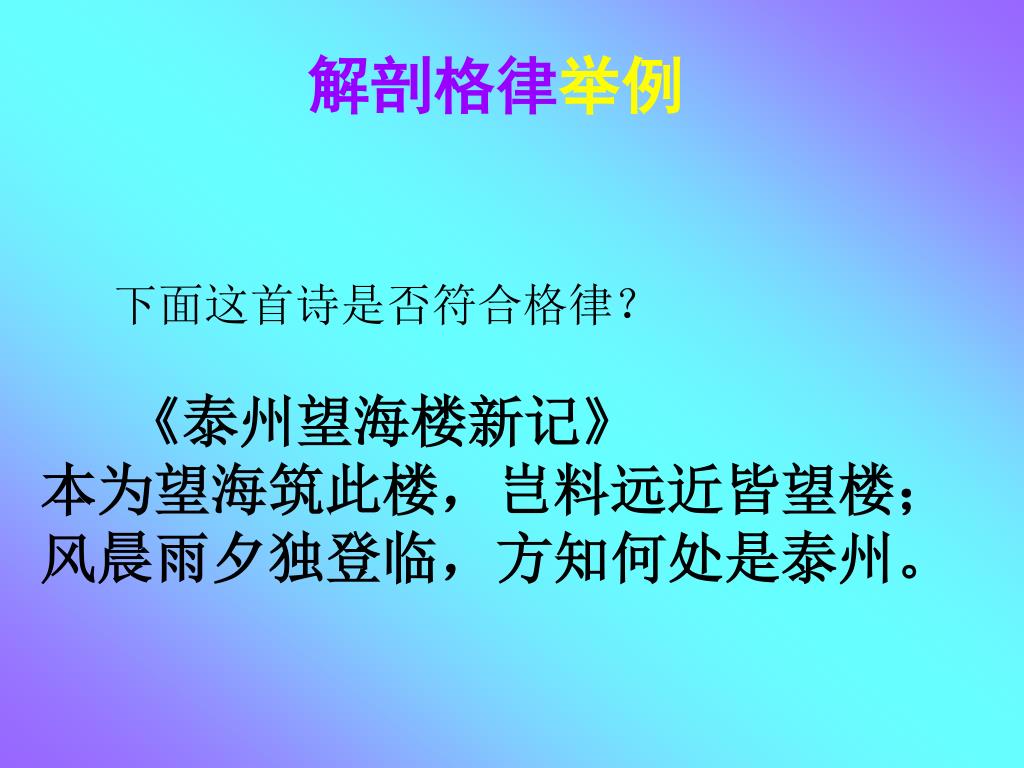 解剖格律举例

下面这首诗是否符合格律？

《泰州望海楼新记》
本为望海筑此楼，岂料远近皆望楼；
风晨雨夕独登临，方知何处是泰州。